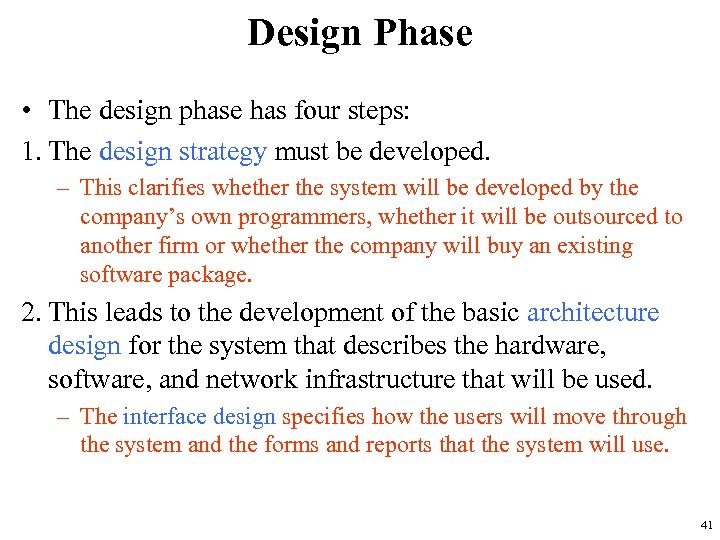 Design Phase

• The design phase has four steps:

1. The design strategy must be developed.

– This clarifies whether the system will be developed by the company's own programmers, whether it will be outsourced to another firm or whether the company will buy an existing software package.

2. This leads to the development of the basic architecture design for the system that describes the hardware, software, and network infrastructure that will be used.

– The interface design specifies how the users will move through the system and the forms and reports that the system will use.

41